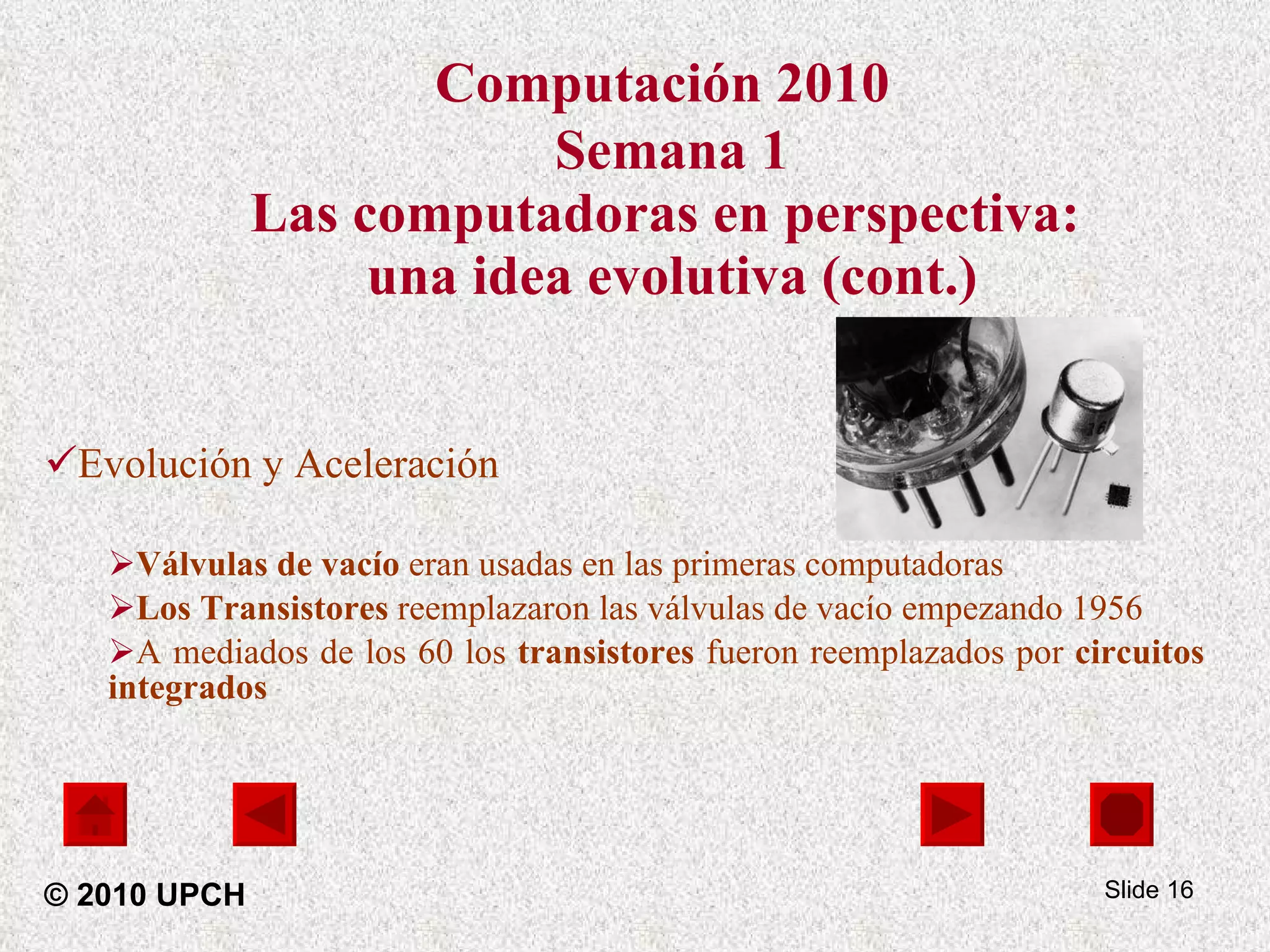 Computación 2010
Semana 1
Las computadoras en perspectiva:
una idea evolutiva (cont.)

✓Evolución y Aceleración

➢Válvulas de vacío eran usadas en las primeras computadoras

➢Los Transistores reemplazaron las válvulas de vacío empezando 1956

➢A mediados de los 60 los transistores fueron reemplazados por circuitos integrados

© 2010 UPCH

Slide 16